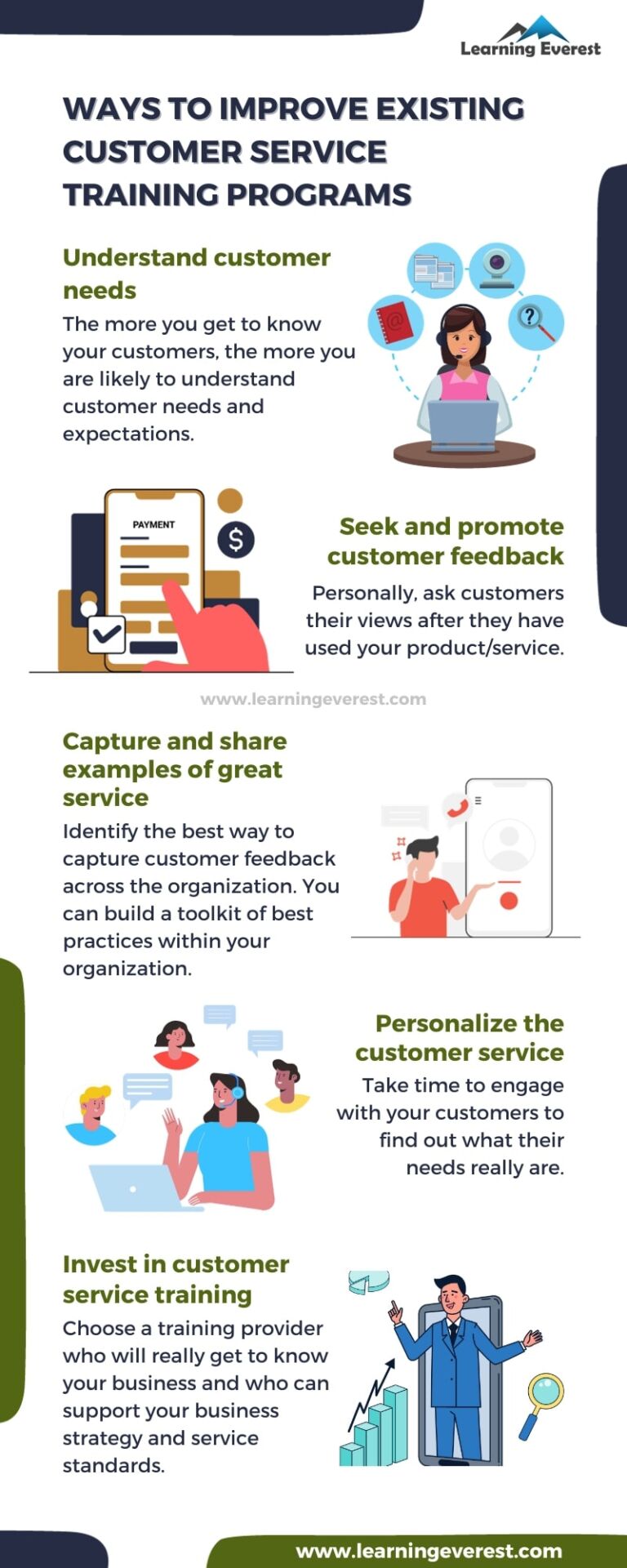 Learning Everest

WAYS TO IMPROVE EXISTING CUSTOMER SERVICE TRAINING PROGRAMS

Understand customer needs

The more you get to know your customers, the more you are likely to understand customer needs and expectations.

PAYMENT

$

Seek and promote customer feedback

Personally, ask customers their views after they have used your product/service.

www.learningeverest.com

Capture and share examples of great service

Identify the best way to capture customer feedback across the organization. You can build a toolkit of best practices within your organization.

Personalize the customer service

Take time to engage with your customers to find out what their needs really are.

Invest in customer service training

Choose a training provider who will really get to know your business and who can support your business strategy and service standards.

www.learningeverest.com